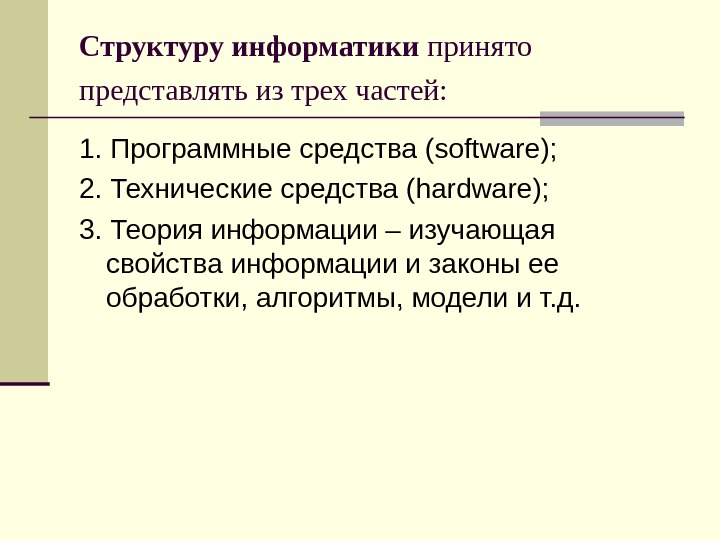 Структуру информатики принято представлять из трех частей:

1. Программные средства (software);

2. Технические средства (hardware);

3. Теория информации – изучающая свойства информации и законы ее обработки, алгоритмы, модели и т.д.